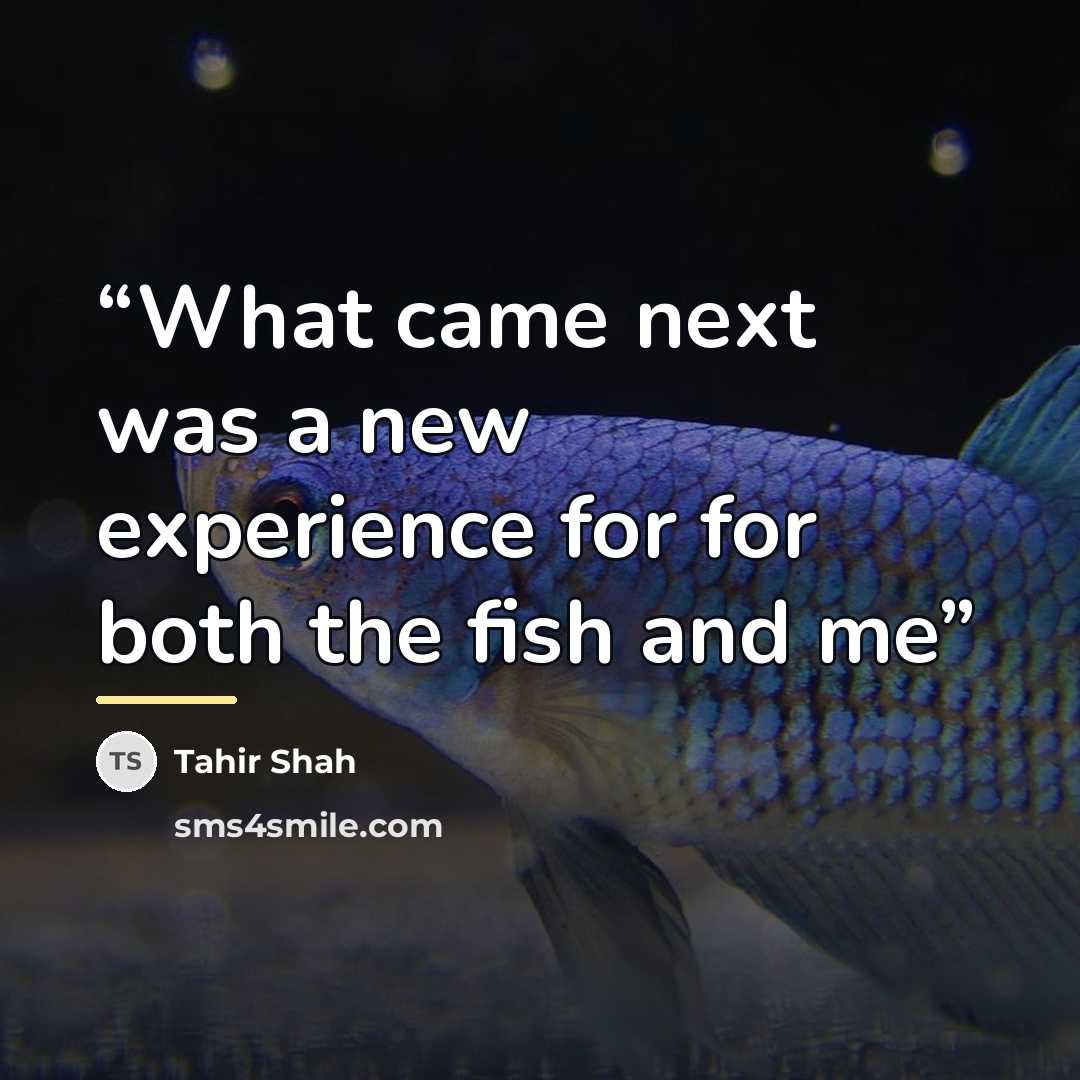 “What came next was a new experience for for both the fish and me”

TS Tahir Shah

sms4smile.com